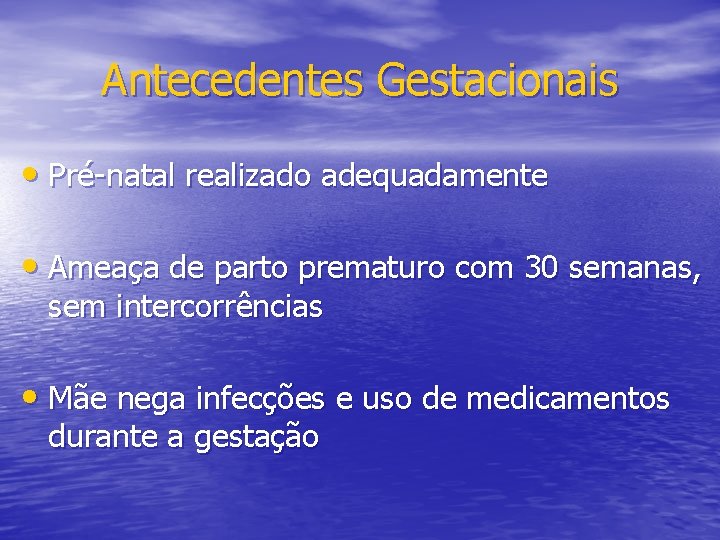 Antecedentes Gestacionais

• Pré-natal realizado adequadamente

• Ameaça de parto prematuro com 30 semanas, sem intercorrências

• Mãe nega infecções e uso de medicamentos durante a gestação